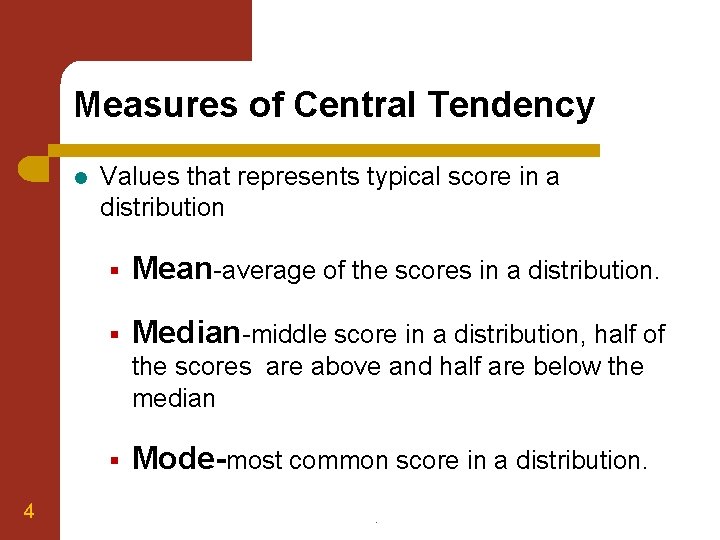 Measures of Central Tendency

Values that represents typical score in a distribution

Mean-average of the scores in a distribution.

Median-middle score in a distribution, half of the scores are above and half are below the median

Mode-most common score in a distribution.

4